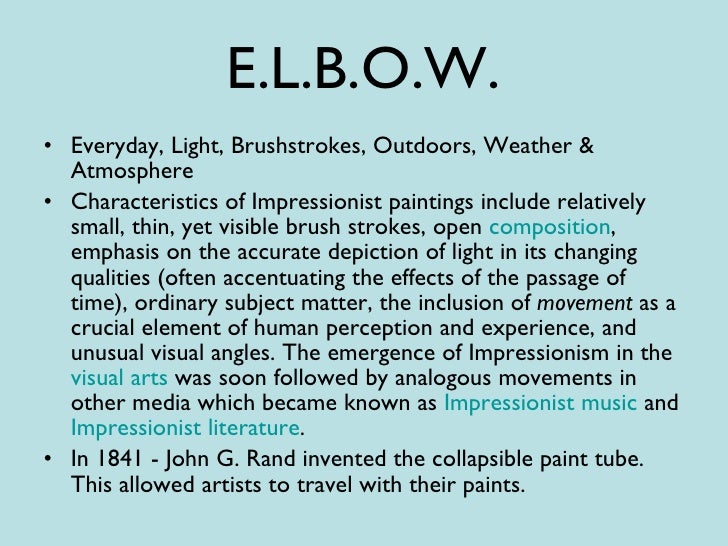 E.L.B.O.W.

• Everyday, Light, Brushstrokes, Outdoors, Weather & Atmosphere

• Characteristics of Impressionist paintings include relatively small, thin, yet visible brush strokes, open composition, emphasis on the accurate depiction of light in its changing qualities (often accentuating the effects of the passage of time), ordinary subject matter, the inclusion of movement as a crucial element of human perception and experience, and unusual visual angles. The emergence of Impressionism in the visual arts was soon followed by analogous movements in other media which became known as Impressionist music and Impressionist literature.

• In 1841 - John G. Rand invented the collapsible paint tube. This allowed artists to travel with their paints.